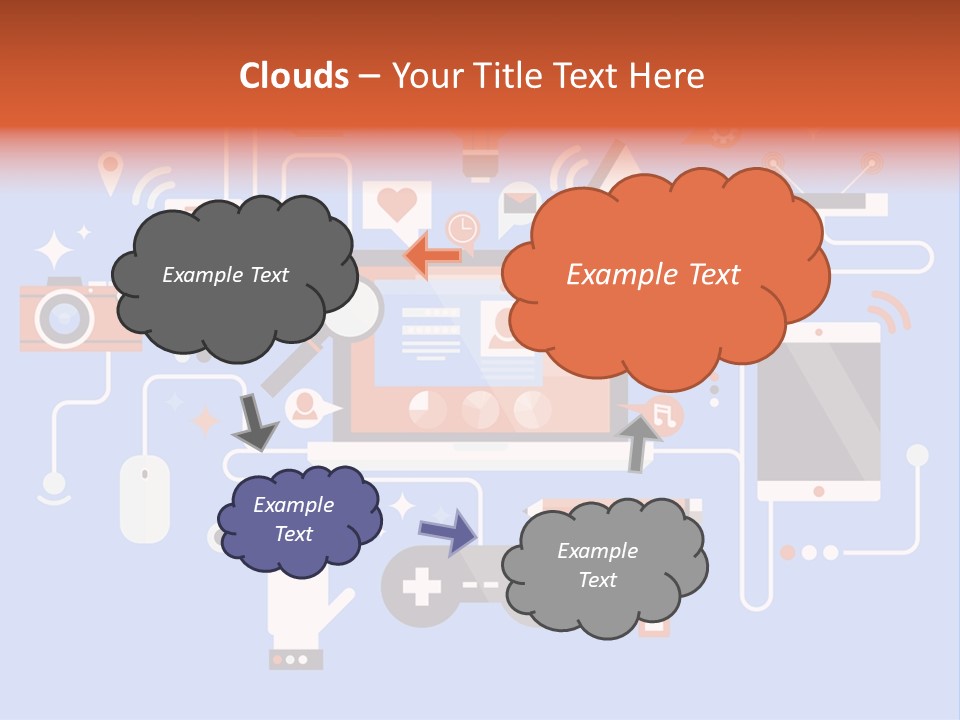 Clouds – Your Title Text Here

Example Text

Example Text

Example Text

Example Text